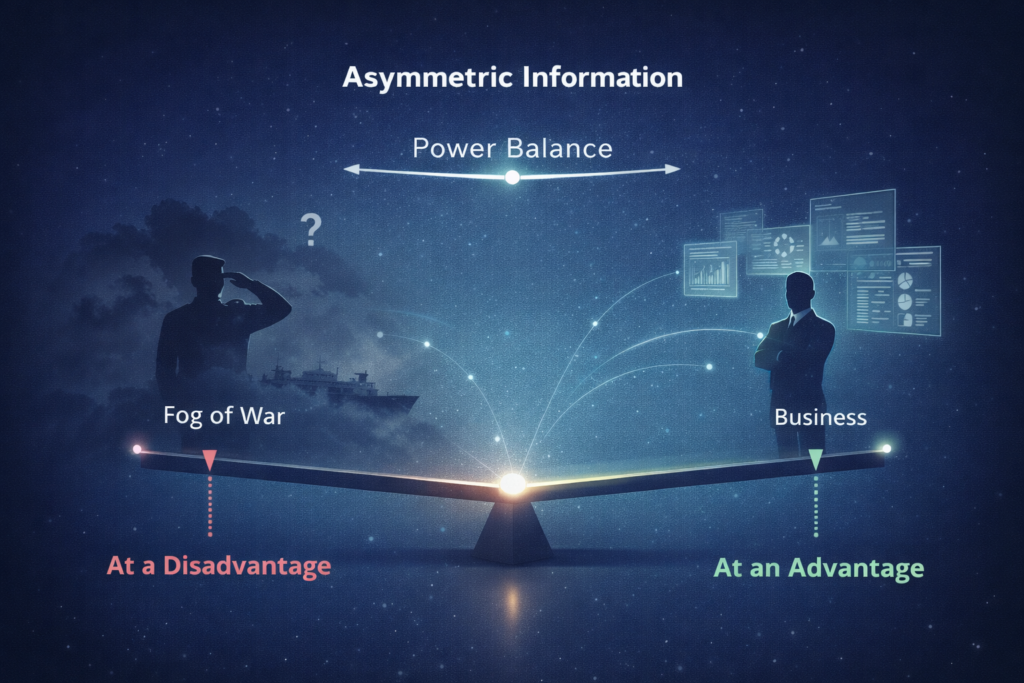 Asymmetric Information

Power Balance

?

Fog of War

Business

At a Disadvantage

At an Advantage